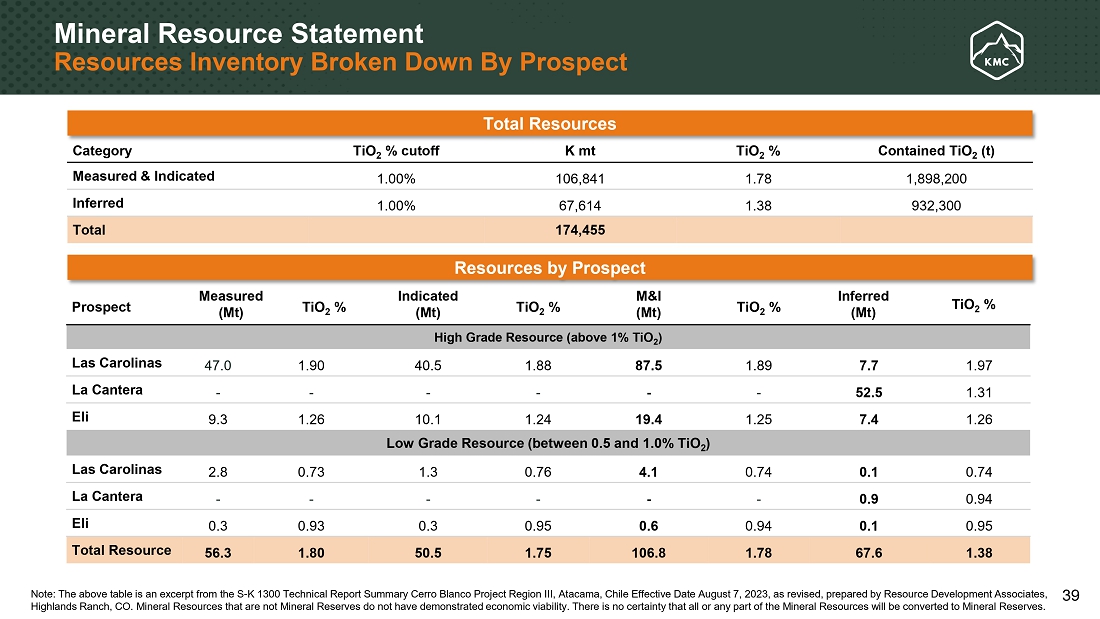 Mineral Resource Statement
Resources Inventory Broken Down By Prospect

KMC

Total Resources

| Category | $TiO_2$ % cutoff | K mt | $TiO_2$ % | Contained $TiO_2$ (t) |
|---|---|---|---|---|
| Measured & Indicated | 1.00% | 106,841 | 1.78 | 1,898,200 |
| Inferred | 1.00% | 67,614 | 1.38 | 932,300 |
| Total | | 174,455 | | |

Resources by Prospect

| Prospect | Measured (Mt) | $TiO_2$ % | Indicated (Mt) | $TiO_2$ % | M&I (Mt) | $TiO_2$ % | Inferred (Mt) | $TiO_2$ % |
|---|---|---|---|---|---|---|---|---|
| High Grade Resource (above 1% $TiO_2$) | | | | | | | | |
| Las Carolinas | 47.0 | 1.90 | 40.5 | 1.88 | 87.5 | 1.89 | 7.7 | 1.97 |
| La Cantera | - | - | - | - | - | - | 52.5 | 1.31 |
| Eli | 9.3 | 1.26 | 10.1 | 1.24 | 19.4 | 1.25 | 7.4 | 1.26 |
| Low Grade Resource (between 0.5 and 1.0% $TiO_2$) | | | | | | | | |
| Las Carolinas | 2.8 | 0.73 | 1.3 | 0.76 | 4.1 | 0.74 | 0.1 | 0.74 |
| La Cantera | - | - | - | - | - | - | 0.9 | 0.94 |
| Eli | 0.3 | 0.93 | 0.3 | 0.95 | 0.6 | 0.94 | 0.1 | 0.95 |
| Total Resource | 56.3 | 1.80 | 50.5 | 1.75 | 106.8 | 1.78 | 67.6 | 1.38 |

Note: The above table is an excerpt from the S-K 1300 Technical Report Summary Cerro Blanco Project Region III, Atacama, Chile Effective Date August 7, 2023, as revised, prepared by Resource Development Associates, Highlands Ranch, CO. Mineral Resources that are not Mineral Reserves do not have demonstrated economic viability. There is no certainty that all or any part of the Mineral Resources will be converted to Mineral Reserves.

39